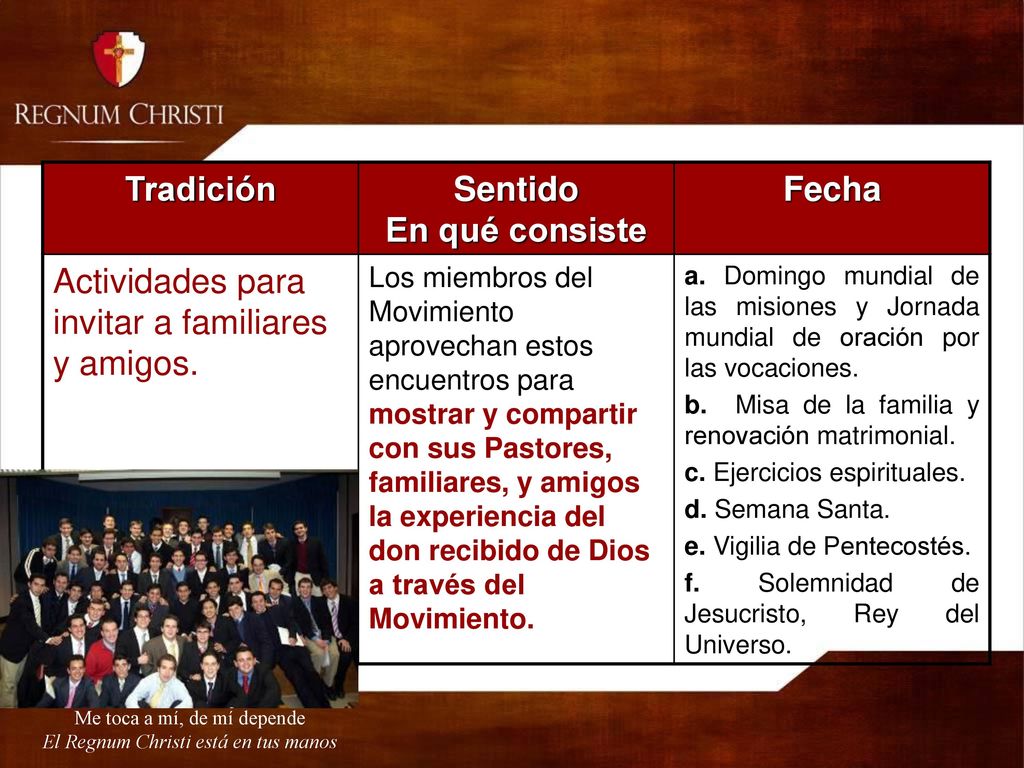 REGNUM CHRISTI

| Tradición | Sentido En qué consiste | Fecha |
|---|---|---|
| Actividades para invitar a familiares y amigos. | Los miembros del Movimiento aprovechan estos encuentros para mostrar y compartir con sus Pastores, familiares, y amigos la experiencia del don recibido de Dios a través del Movimiento. | a. Domingo mundial de las misiones y Jornada mundial de oración por las vocaciones. b. Misa de la familia y renovación matrimonial. c. Ejercicios espirituales. d. Semana Santa. e. Vigilia de Pentecostés. f. Solemnidad de Jesucristo, Rey del Universo. |

Me toca a mí, de mí depende
El Regnum Christi está en tus manos